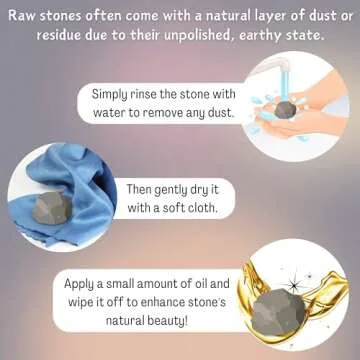 Raw stones often come with a natural layer of dust or residue due to their unpolished, earthy state.

Simply rinse the stone with water to remove any dust.

Then gently dry it with a soft cloth.

Apply a small amount of oil and wipe it off to enhance stone's natural beauty!